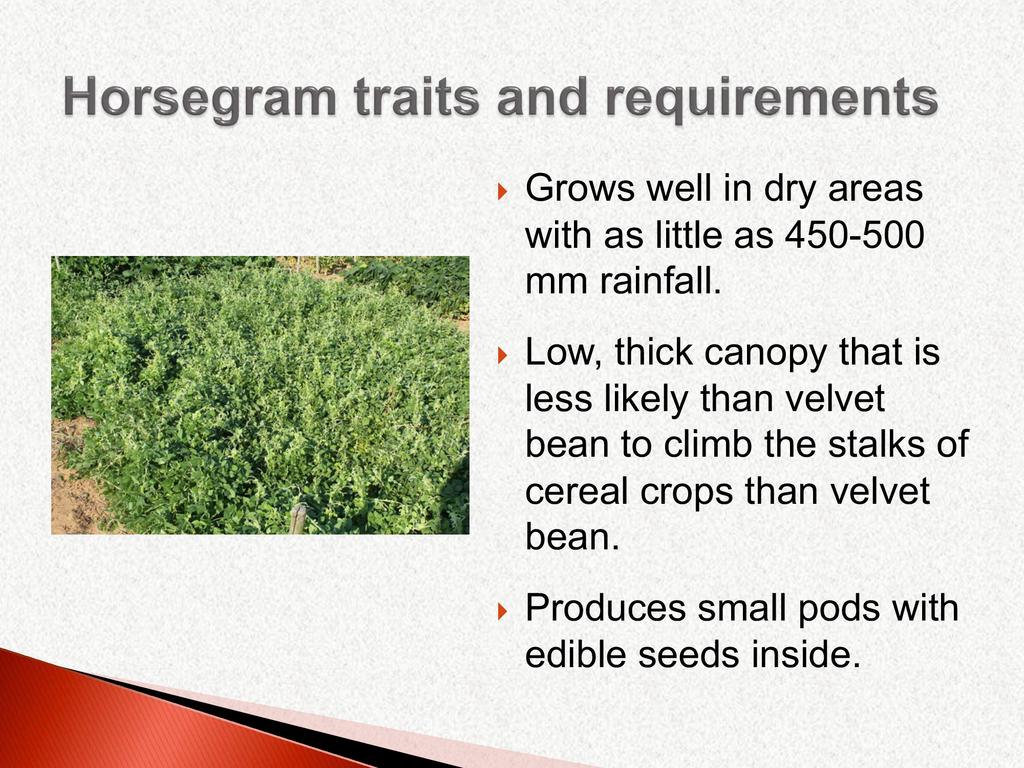 Horsegram traits and requirements

Grows well in dry areas with as little as 450-500 mm rainfall.

Low, thick canopy that is less likely than velvet bean to climb the stalks of cereal crops than velvet bean.

Produces small pods with edible seeds inside.